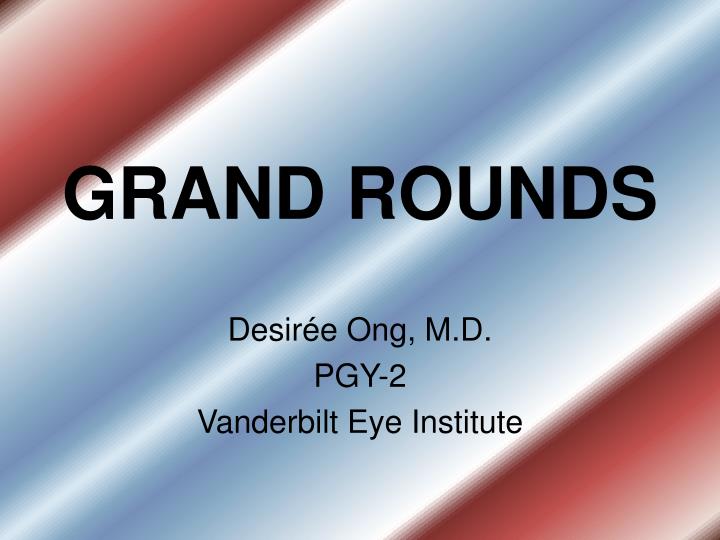 GRAND ROUNDS

Desirée Ong, M.D.
PGY-2
Vanderbilt Eye Institute